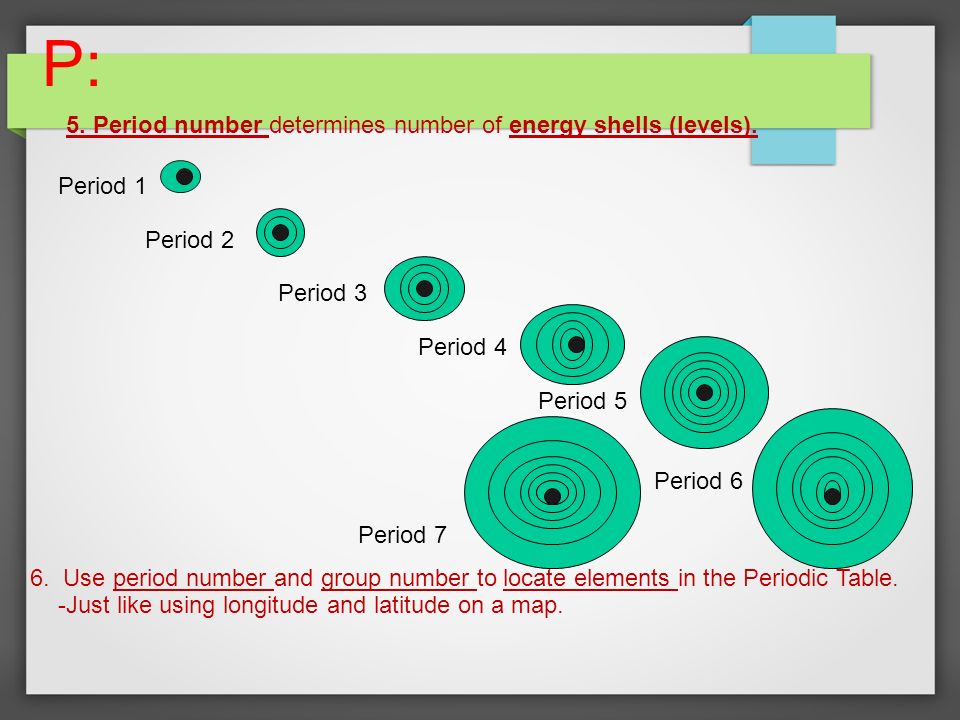 P:

5. Period number determines number of energy shells (levels).

Period 1

Period 2

Period 3

Period 4

Period 5

Period 6

Period 7

6. Use period number and group number to locate elements in the Periodic Table.
-Just like using longitude and latitude on a map.